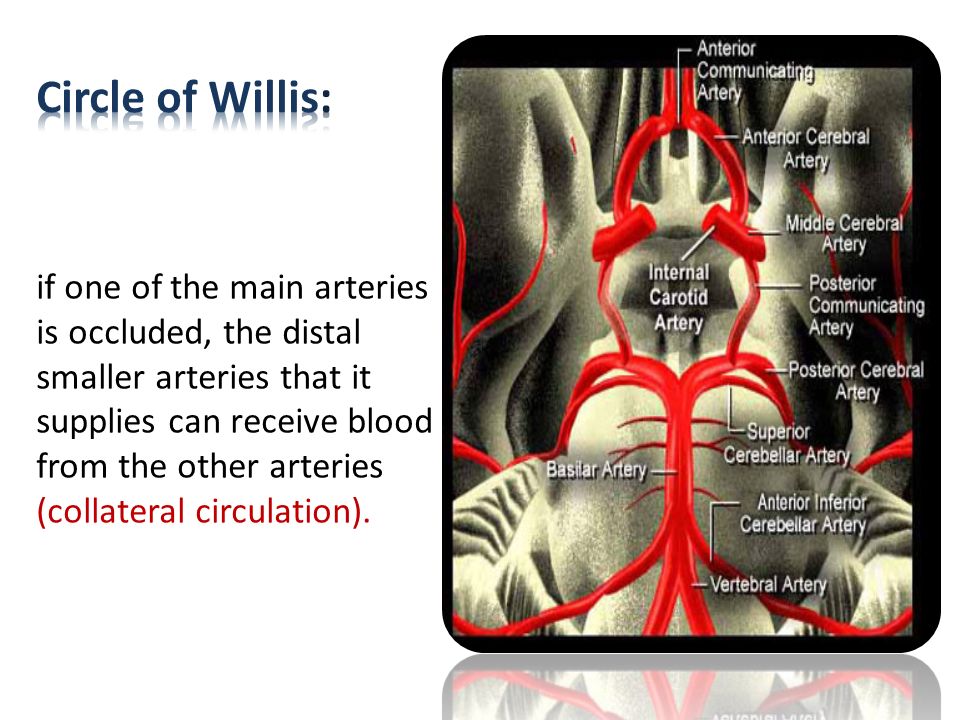 Circle of Willis:

if one of the main arteries is occluded, the distal smaller arteries that it supplies can receive blood from the other arteries (collateral circulation).

Anterior Communicating Artery

Anterior Cerebral Artery

Middle Cerebral Artery

Internal Carotid Artery

Posterior Communicating Artery

Posterior Cerebral Artery

Superior Cerebellar Artery

Basilar Artery

Anterior Inferior Cerebellar Artery

Vertebral Artery